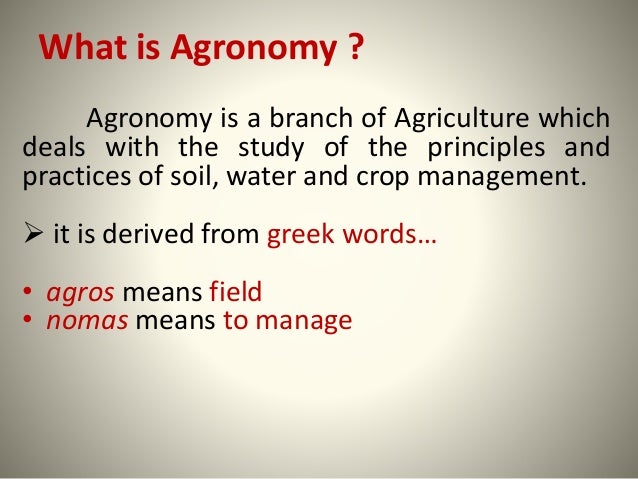 What is Agronomy ?

Agronomy is a branch of Agriculture which deals with the study of the principles and practices of soil, water and crop management.

➢ it is derived from greek words…

• agros means field
• nomas means to manage